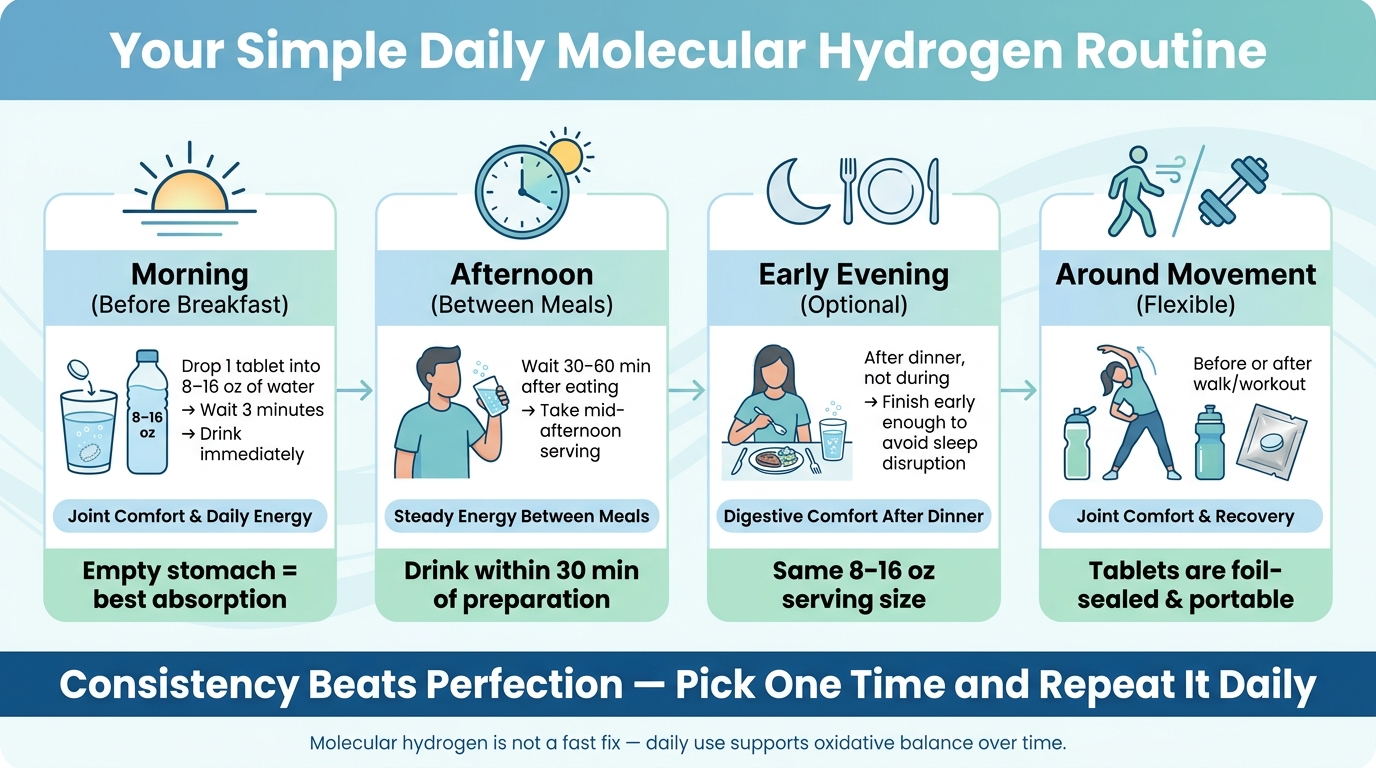 Your Simple Daily Molecular Hydrogen Routine

Morning
(Before Breakfast)

8–16 oz

Drop 1 tablet into 8–16 oz of water
→ Wait 3 minutes
→ Drink immediately

Joint Comfort & Daily Energy

Empty stomach = best absorption

Afternoon
(Between Meals)

Wait 30–60 min after eating
→ Take mid-afternoon serving

Steady Energy Between Meals

Drink within 30 min of preparation

Early Evening
(Optional)

After dinner, not during
→ Finish early enough to avoid sleep disruption

Digestive Comfort After Dinner

Same 8–16 oz serving size

Around Movement
(Flexible)

Before or after walk/workout

Joint Comfort & Recovery

Tablets are foil-sealed & portable

Consistency Beats Perfection — Pick One Time and Repeat It Daily

Molecular hydrogen is not a fast fix — daily use supports oxidative balance over time.